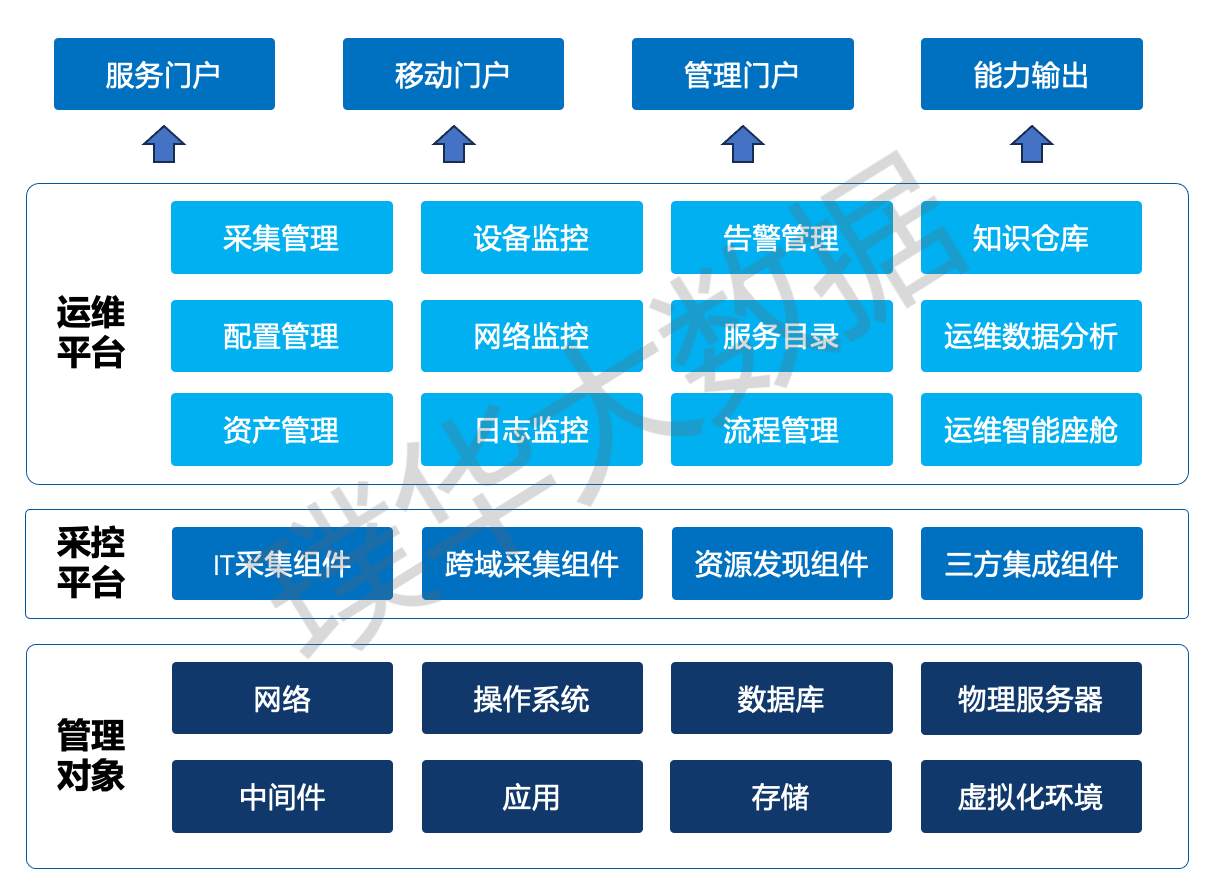 服务门户 移动门户 管理门户 能力输出

运维平台

采集管理 设备监控 告警管理 知识仓库

配置管理 网络监控 服务目录 运维数据分析

资产管理 日志监控 流程管理 运维智能座舱

采控平台

IT采集组件 跨域采集组件 资源发现组件 三方集成组件

管理对象

网络 操作系统 数据库 物理服务器

中间件 应用 存储 虚拟化环境

璞华大数据